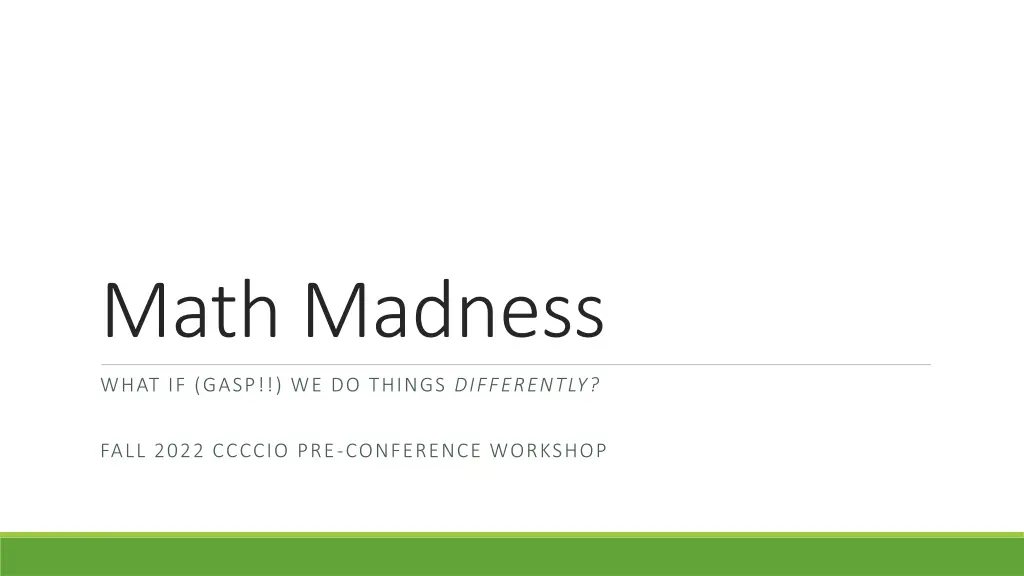 Math Madness

WHAT IF (GASP!!) WE DO THINGS DIFFERENTLY?

FALL 2022 CCCCIO PRE-CONFERENCE WORKSHOP